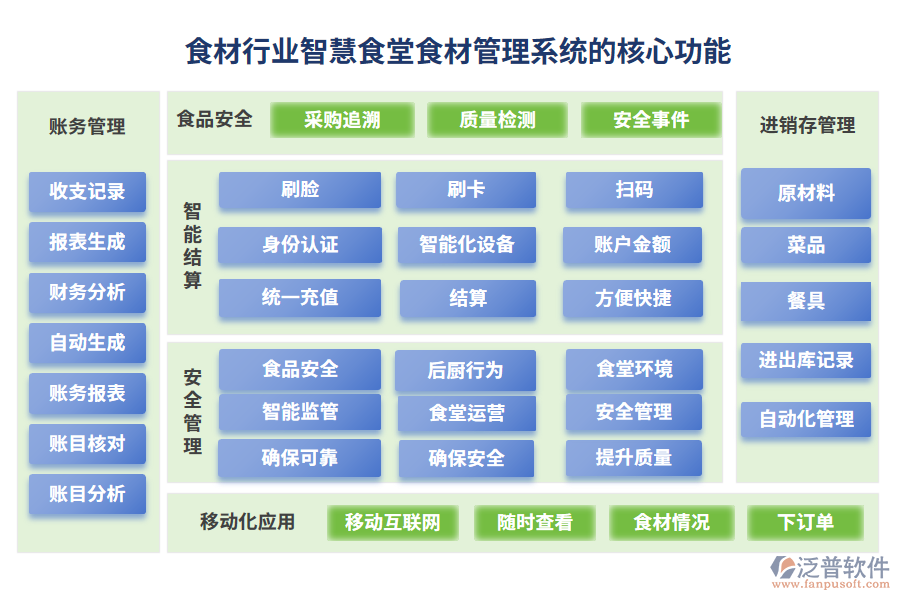 食材行业智慧食堂食材管理系统的核心功能

账务管理

收支记录

报表生成

财务分析

自动生成

账务报表

账目核对

账目分析

食品安全

采购追溯

质量检测

安全事件

智能结算

刷脸

刷卡

扫码

身份认证

智能化设备

账户金额

统一充值

结算

方便快捷

安全管理

食品安全

后厨行为

食堂环境

智能监管

食堂运营

安全管理

确保可靠

确保安全

提升质量

移动化应用

移动互联网

随时查看

食材情况

下订单

进销存管理

原材料

菜品

餐具

进出库记录

自动化管理

泛普软件
www.fanpusoft.com